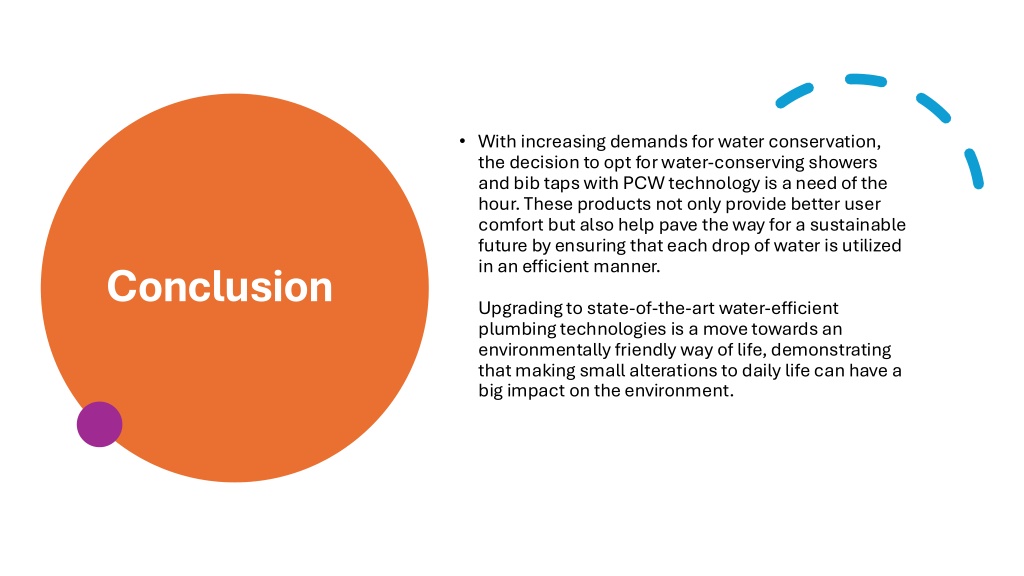 Conclusion

• With increasing demands for water conservation, the decision to opt for water-conserving showers and bib taps with PCW technology is a need of the hour. These products not only provide better user comfort but also help pave the way for a sustainable future by ensuring that each drop of water is utilized in an efficient manner.

Upgrading to state-of-the-art water-efficient plumbing technologies is a move towards an environmentally friendly way of life, demonstrating that making small alterations to daily life can have a big impact on the environment.